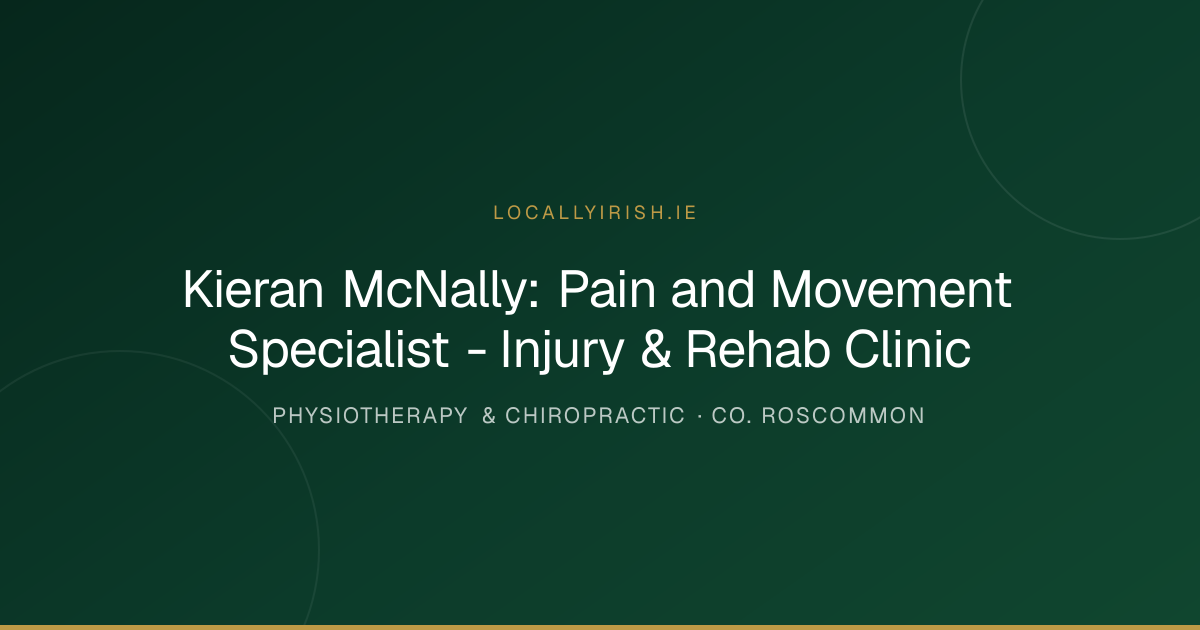 LOCALLYIRISH.IE

Kieran McNally: Pain and Movement Specialist - Injury & Rehab Clinic

PHYSIOTHERAPY & CHIROPRACTIC · CO. ROSCOMMON